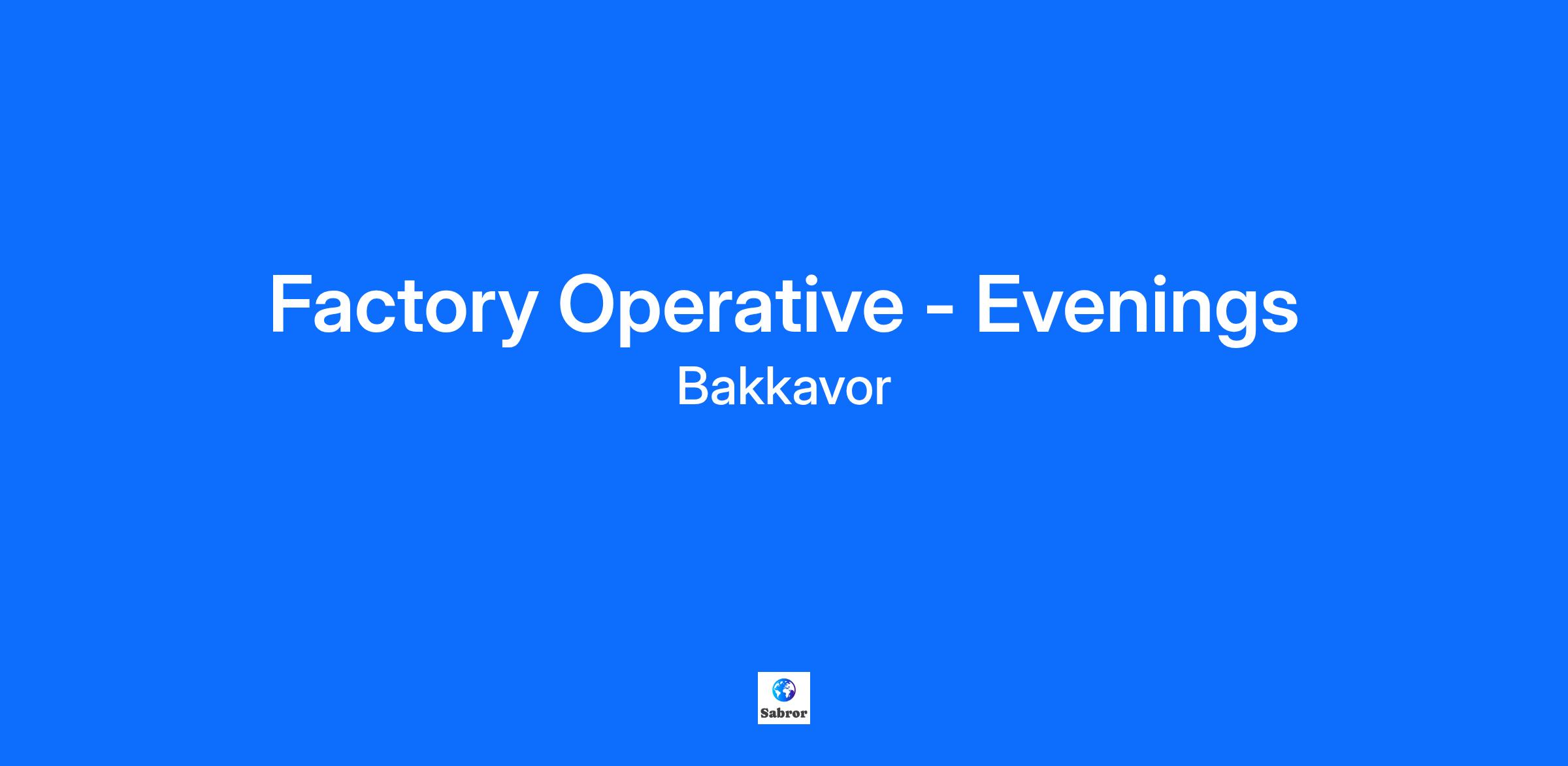 Factory Operative - Evenings

Bakkavor

Sabror